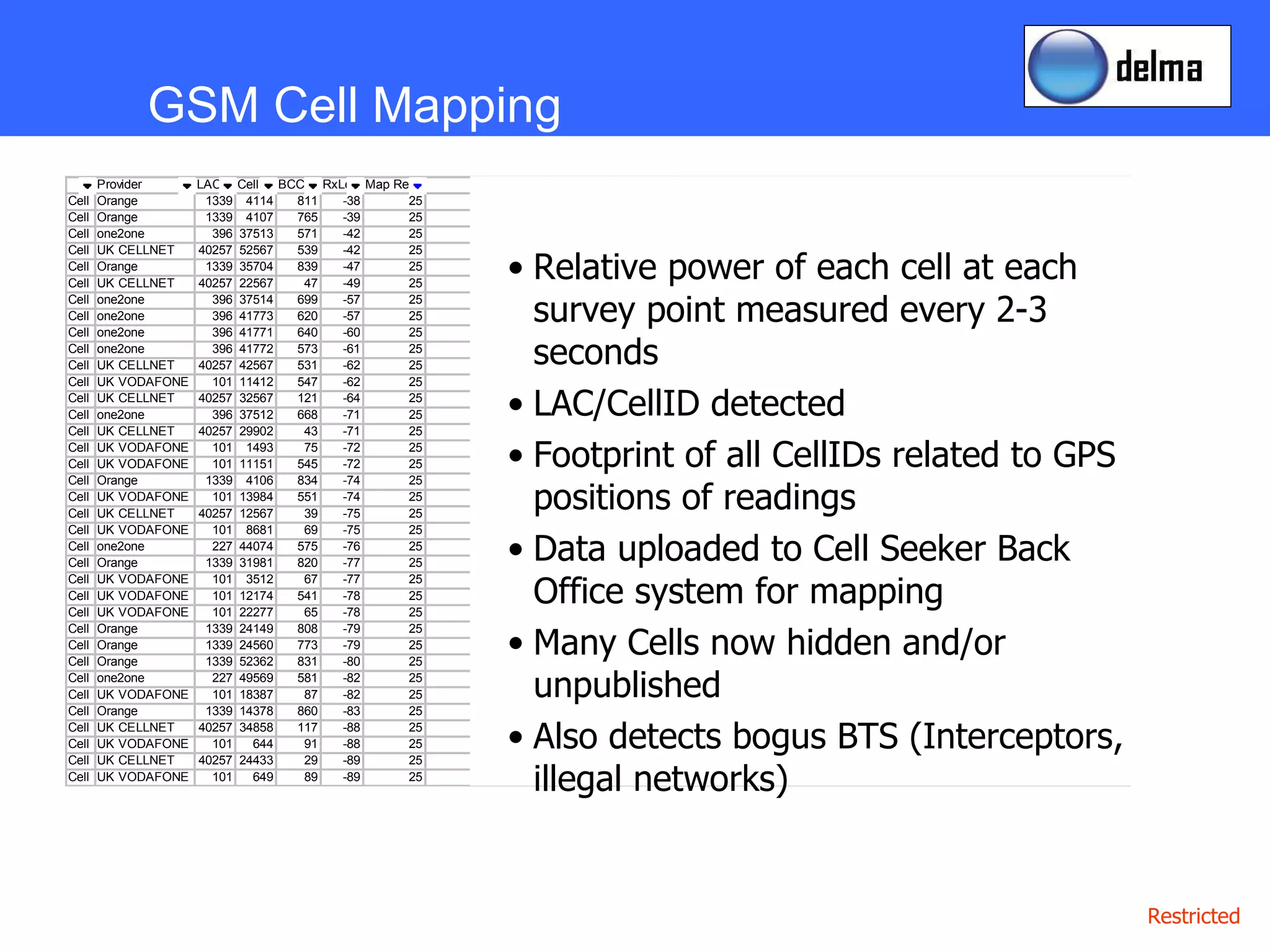 delma

GSM Cell Mapping

| | Provider | LAC | Cell | BCC | RxL | Map Re |
|---|---|---|---|---|---|---|
| Cell | Orange | 1339 | 4114 | 811 | -38 | 25 |
| Cell | Orange | 1339 | 4107 | 765 | -39 | 25 |
| Cell | one2one | 396 | 37513 | 571 | -42 | 25 |
| Cell | UK CELLNET | 40257 | 52567 | 539 | -42 | 25 |
| Cell | Orange | 1339 | 35704 | 839 | -47 | 25 |
| Cell | UK CELLNET | 40257 | 22567 | 47 | -49 | 25 |
| Cell | one2one | 396 | 37514 | 699 | -57 | 25 |
| Cell | one2one | 396 | 41773 | 620 | -57 | 25 |
| Cell | one2one | 396 | 41771 | 640 | -60 | 25 |
| Cell | one2one | 396 | 41772 | 573 | -61 | 25 |
| Cell | UK CELLNET | 40257 | 42567 | 531 | -62 | 25 |
| Cell | UK VODAFONE | 101 | 11412 | 547 | -62 | 25 |
| Cell | UK CELLNET | 40257 | 32567 | 121 | -64 | 25 |
| Cell | one2one | 396 | 37512 | 668 | -71 | 25 |
| Cell | UK CELLNET | 40257 | 29902 | 43 | -71 | 25 |
| Cell | UK VODAFONE | 101 | 1493 | 75 | -72 | 25 |
| Cell | UK VODAFONE | 101 | 11151 | 545 | -72 | 25 |
| Cell | Orange | 1339 | 4106 | 834 | -74 | 25 |
| Cell | UK VODAFONE | 101 | 13984 | 551 | -74 | 25 |
| Cell | UK CELLNET | 40257 | 12567 | 39 | -75 | 25 |
| Cell | UK VODAFONE | 101 | 8681 | 69 | -75 | 25 |
| Cell | one2one | 227 | 44074 | 575 | -76 | 25 |
| Cell | Orange | 1339 | 31981 | 820 | -77 | 25 |
| Cell | UK VODAFONE | 101 | 3512 | 67 | -77 | 25 |
| Cell | UK VODAFONE | 101 | 12174 | 541 | -78 | 25 |
| Cell | UK VODAFONE | 101 | 22277 | 65 | -78 | 25 |
| Cell | Orange | 1339 | 24149 | 808 | -79 | 25 |
| Cell | Orange | 1339 | 24560 | 773 | -79 | 25 |
| Cell | Orange | 1339 | 52362 | 831 | -80 | 25 |
| Cell | one2one | 227 | 49569 | 581 | -82 | 25 |
| Cell | UK VODAFONE | 101 | 18387 | 87 | -82 | 25 |
| Cell | Orange | 1339 | 14378 | 860 | -83 | 25 |
| Cell | UK CELLNET | 40257 | 34858 | 117 | -88 | 25 |
| Cell | UK VODAFONE | 101 | 644 | 91 | -88 | 25 |
| Cell | UK CELLNET | 40257 | 24433 | 29 | -89 | 25 |
| Cell | UK VODAFONE | 101 | 649 | 89 | -89 | 25 |

• Relative power of each cell at each survey point measured every 2-3 seconds
• LAC/CellID detected
• Footprint of all CellIDs related to GPS positions of readings
• Data uploaded to Cell Seeker Back Office system for mapping
• Many Cells now hidden and/or unpublished
• Also detects bogus BTS (Interceptors, illegal networks)

Restricted